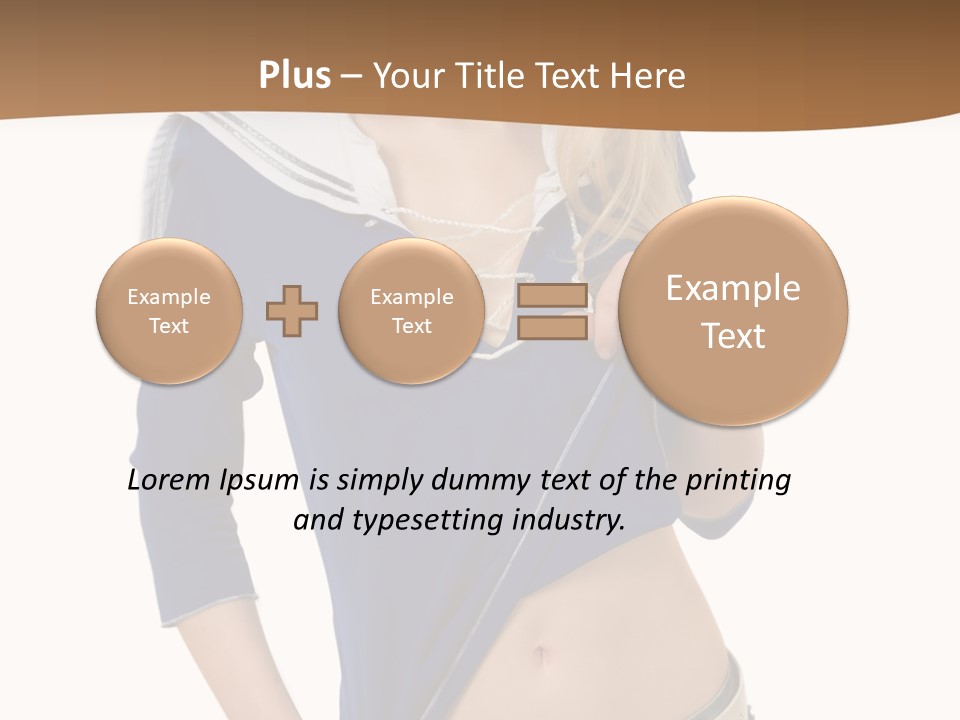 Plus – Your Title Text Here

Example Text

Example Text

Example Text

Lorem Ipsum is simply dummy text of the printing and typesetting industry.